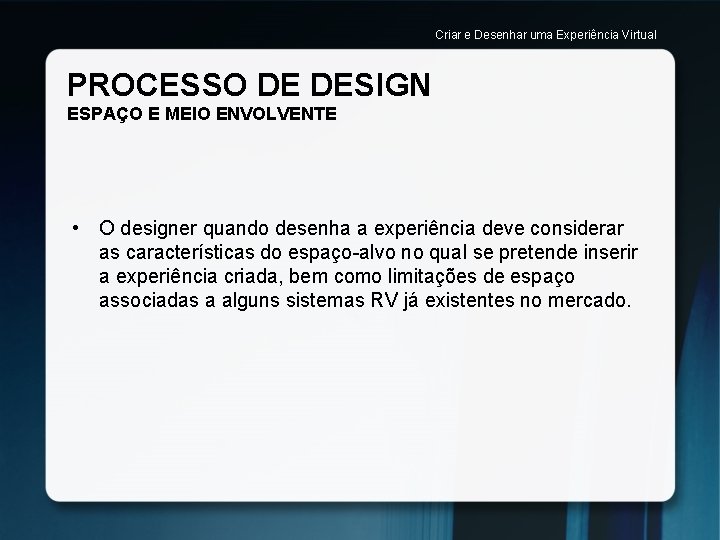 Criar e Desenhar uma Experiência Virtual

PROCESSO DE DESIGN
ESPAÇO E MEIO ENVOLVENTE

• O designer quando desenha a experiência deve considerar as características do espaço-alvo no qual se pretende inserir a experiência criada, bem como limitações de espaço associadas a alguns sistemas RV já existentes no mercado.